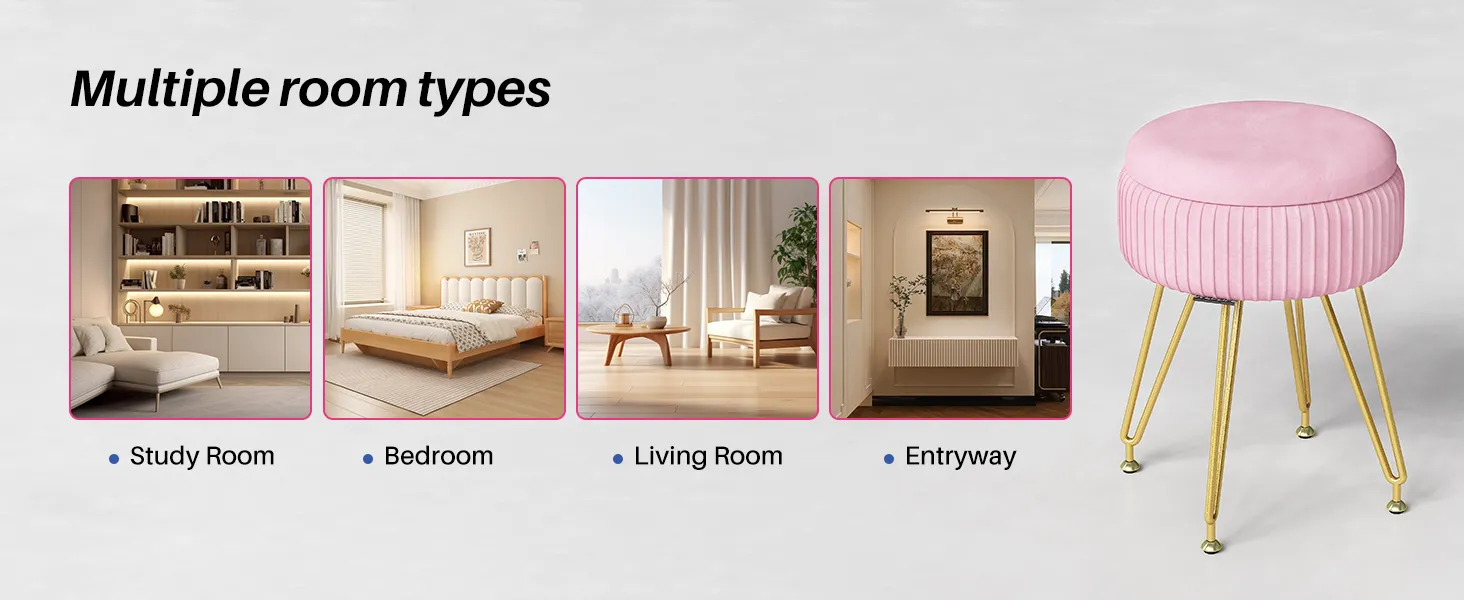 Multiple room types

• Study Room

• Bedroom

• Living Room

• Entryway